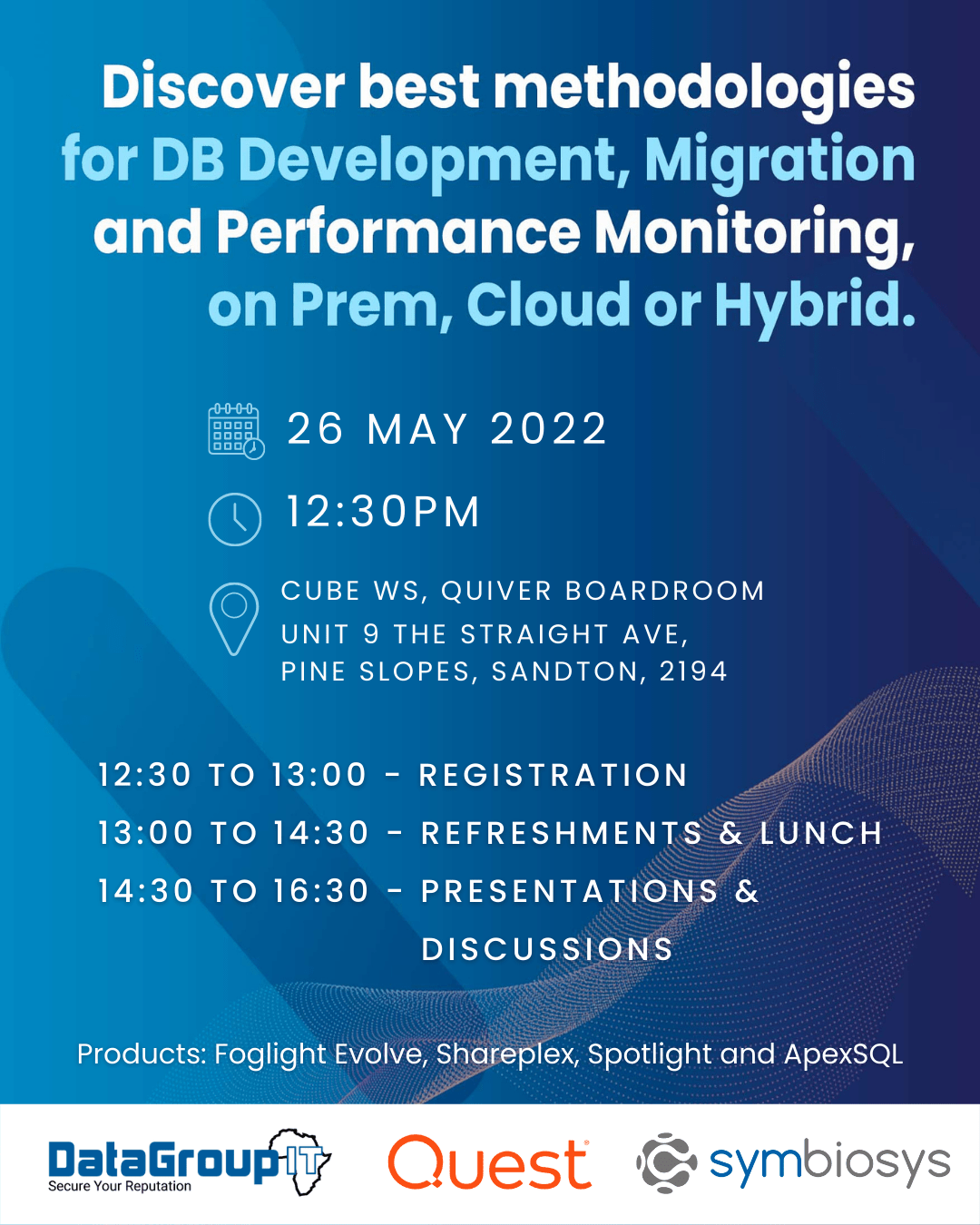 Discover best methodologies for DB Development, Migration and Performance Monitoring, on Prem, Cloud or Hybrid.

26 MAY 2022

12:30PM

CUBE WS, QUIVER BOARDROOM
UNIT 9 THE STRAIGHT AVE,
PINE SLOPES, SANDTON, 2194

12:30 TO 13:00 - REGISTRATION
13:00 TO 14:30 - REFRESHMENTS & LUNCH
14:30 TO 16:30 - PRESENTATIONS & DISCUSSIONS

Products: Foglight Evolve, Shareplex, Spotlight and ApexSQL

DataGroupIT
Secure Your Reputation

Quest

symbiosys